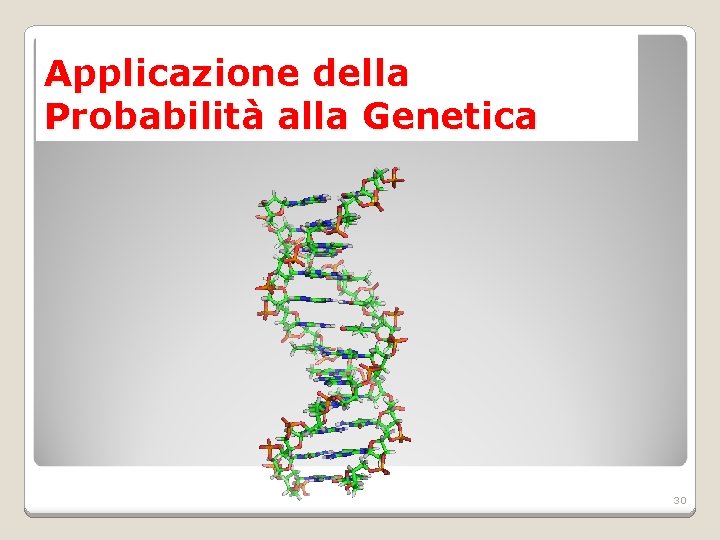 Applicazione della Probabilità alla Genetica

30